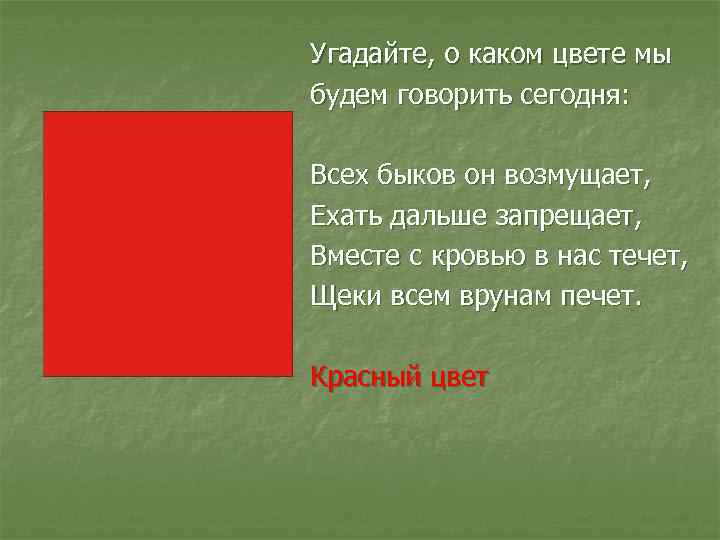 Угадайте, о каком цвете мы будем говорить сегодня:

Всех быков он возмущает,
Ехать дальше запрещает,
Вместе с кровью в нас течет,
Щеки всем врунам печет.

Красный цвет